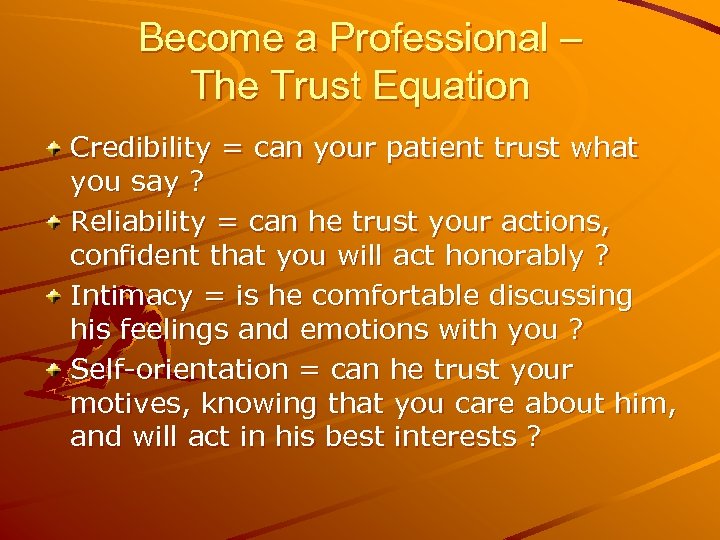 Become a Professional – The Trust Equation

Credibility = can your patient trust what you say ?

Reliability = can he trust your actions, confident that you will act honorably ?

Intimacy = is he comfortable discussing his feelings and emotions with you ?

Self-orientation = can he trust your motives, knowing that you care about him, and will act in his best interests ?